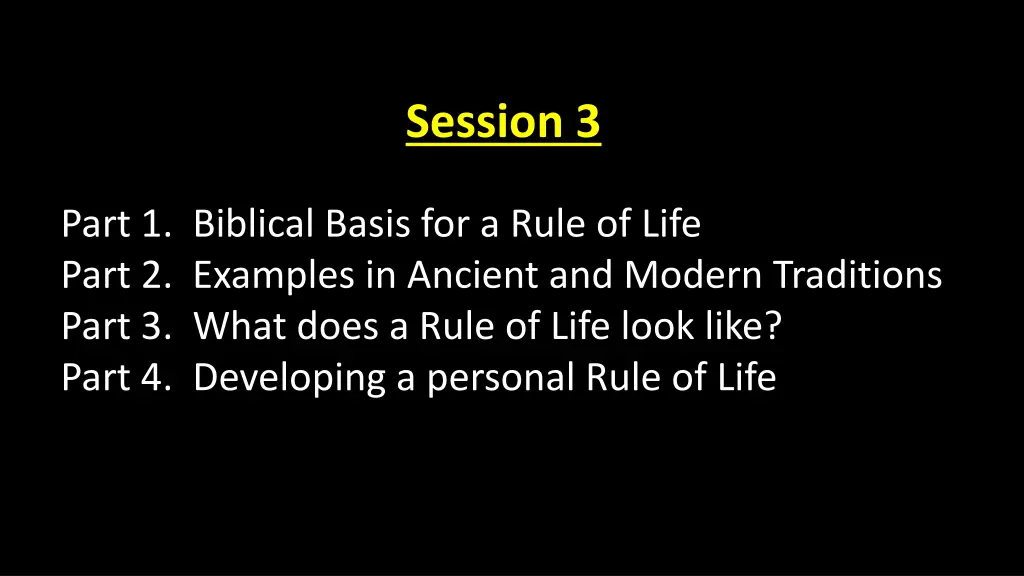 Session 3

Part 1. Biblical Basis for a Rule of Life
Part 2. Examples in Ancient and Modern Traditions
Part 3. What does a Rule of Life look like?
Part 4. Developing a personal Rule of Life